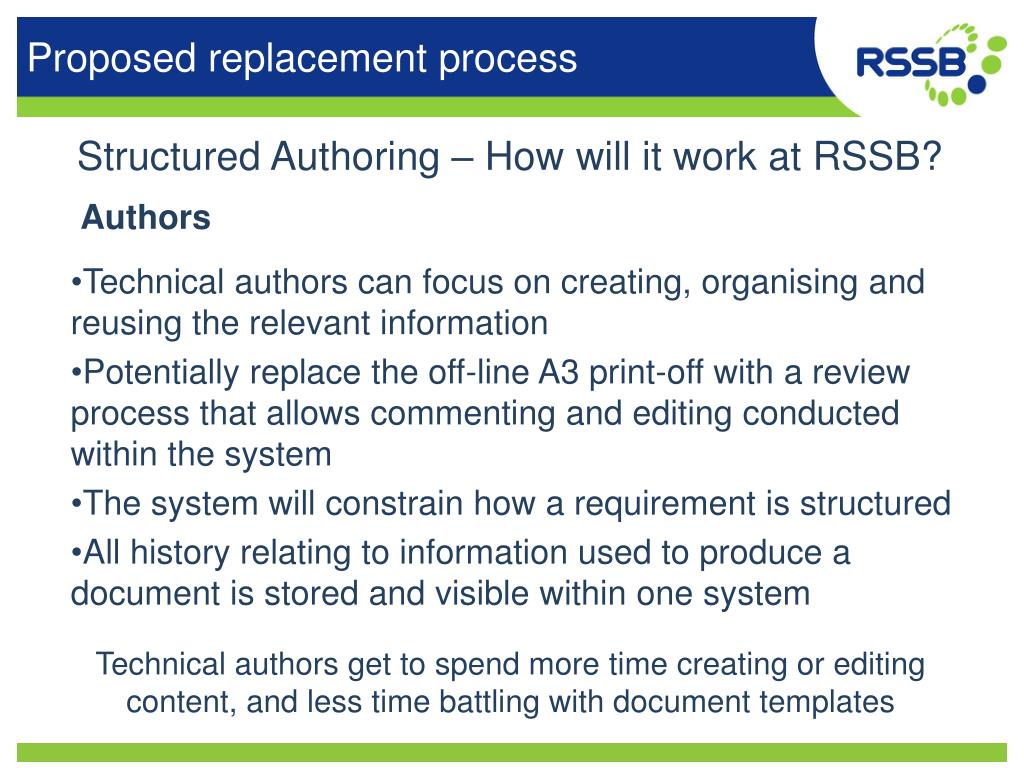 Proposed replacement process

RSSB

Structured Authoring – How will it work at RSSB?

Authors

•Technical authors can focus on creating, organising and reusing the relevant information

•Potentially replace the off-line A3 print-off with a review process that allows commenting and editing conducted within the system

•The system will constrain how a requirement is structured

•All history relating to information used to produce a document is stored and visible within one system

Technical authors get to spend more time creating or editing content, and less time battling with document templates